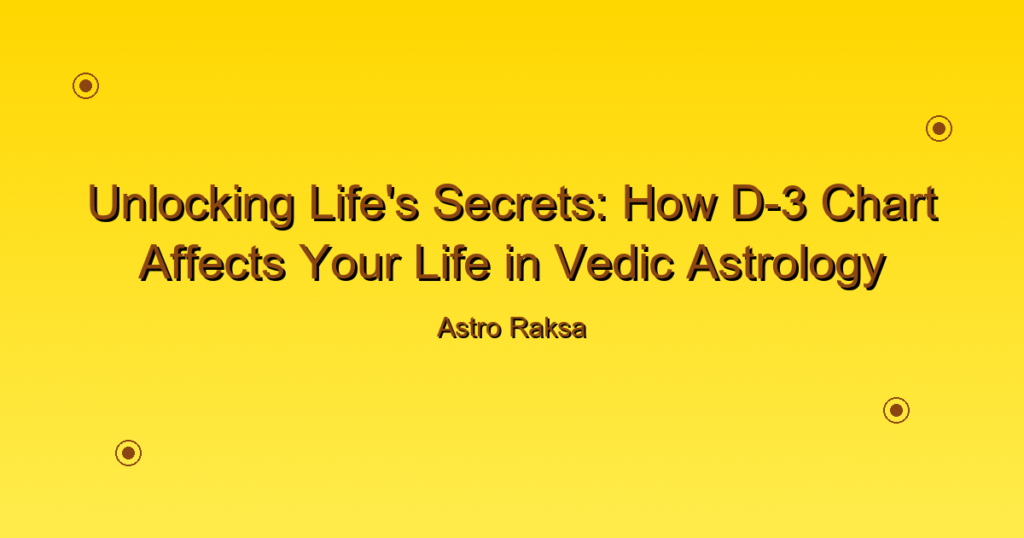 Unlocking Life's Secrets: How D-3 Chart Affects Your Life in Vedic Astrology

Astro Raksa